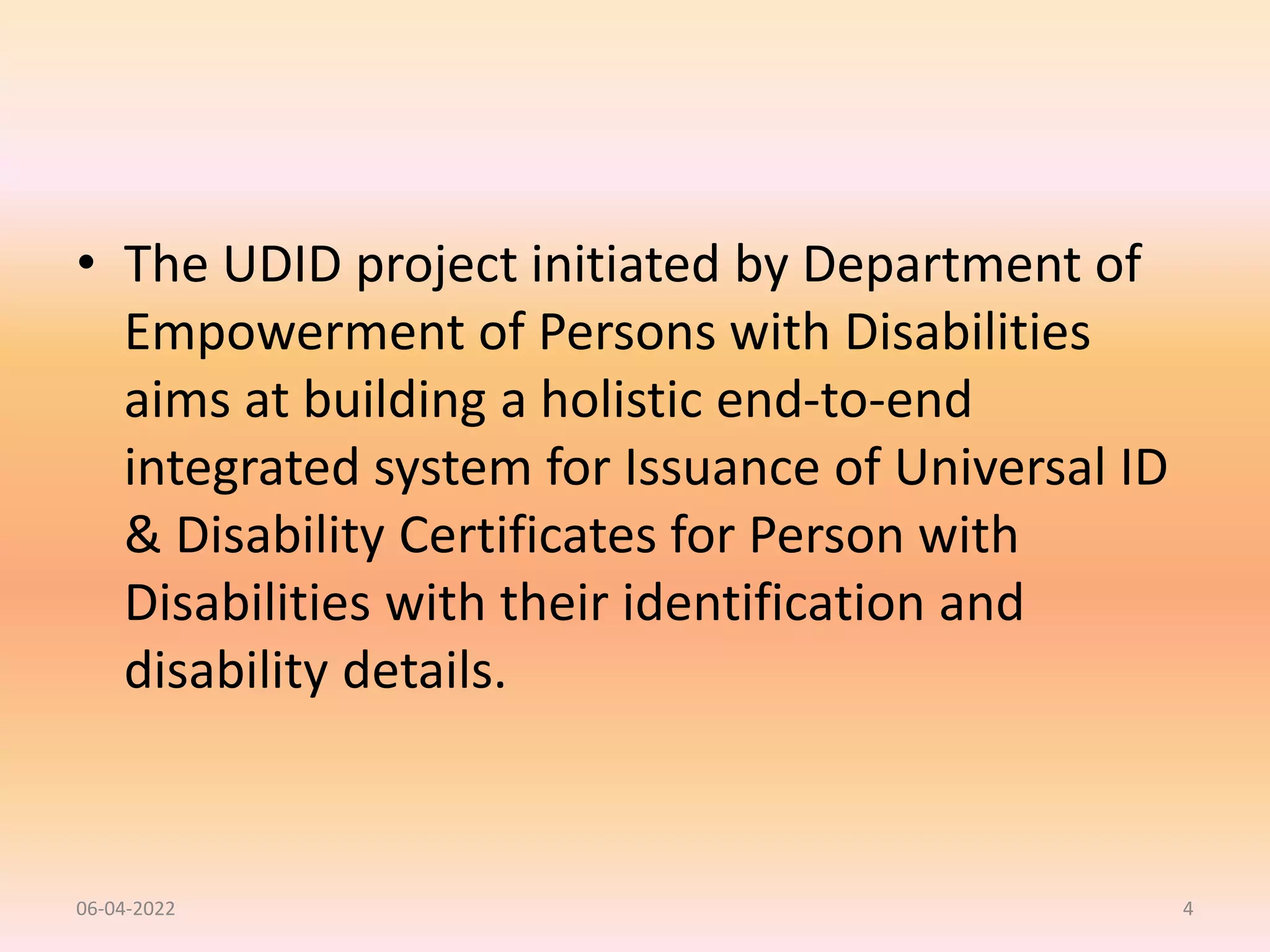 • The UDID project initiated by Department of Empowerment of Persons with Disabilities aims at building a holistic end-to-end integrated system for Issuance of Universal ID & Disability Certificates for Person with Disabilities with their identification and disability details.

06-04-2022

4